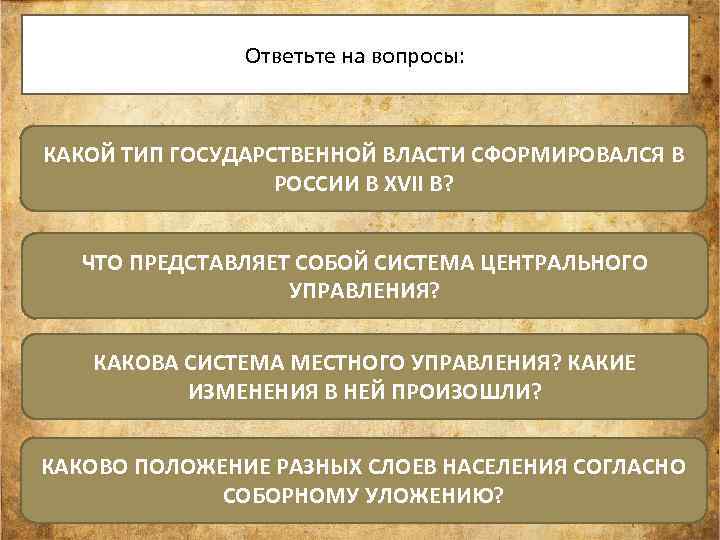 Ответьте на вопросы:

КАКОЙ ТИП ГОСУДАРСТВЕННОЙ ВЛАСТИ СФОРМИРОВАЛСЯ В РОССИИ В XVII В?

ЧТО ПРЕДСТАВЛЯЕТ СОБОЙ СИСТЕМА ЦЕНТРАЛЬНОГО УПРАВЛЕНИЯ?

КАКОВА СИСТЕМА МЕСТНОГО УПРАВЛЕНИЯ? КАКИЕ ИЗМЕНЕНИЯ В НЕЙ ПРОИЗОШЛИ?

КАКОВО ПОЛОЖЕНИЕ РАЗНЫХ СЛОЕВ НАСЕЛЕНИЯ СОГЛАСНО СОБОРНОМУ УЛОЖЕНИЮ?